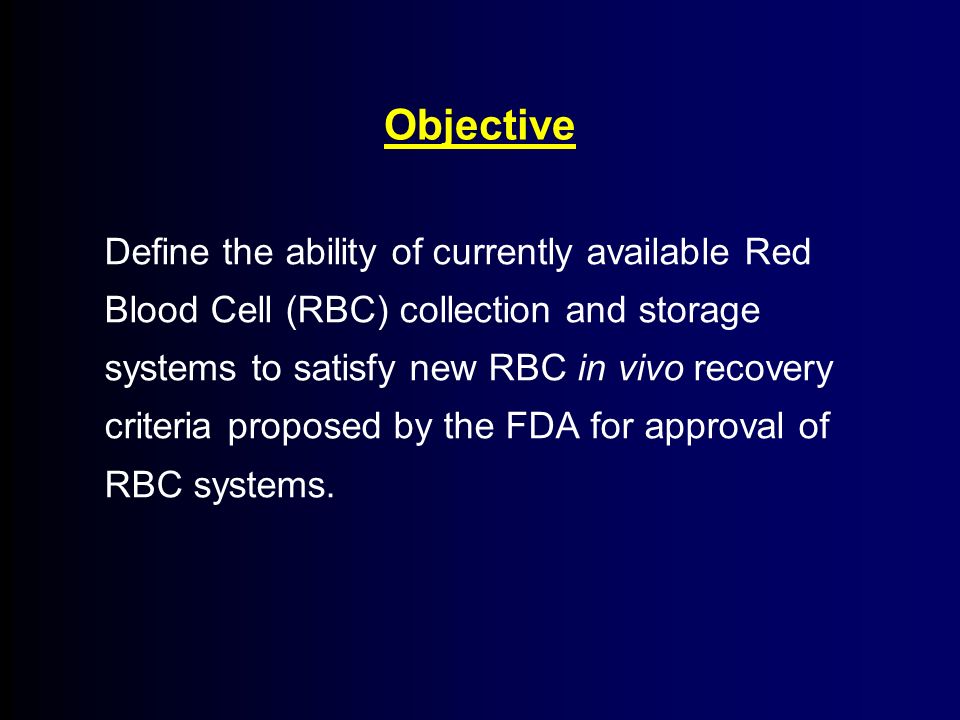 Objective

Define the ability of currently available Red Blood Cell (RBC) collection and storage systems to satisfy new RBC in vivo recovery criteria proposed by the FDA for approval of RBC systems.